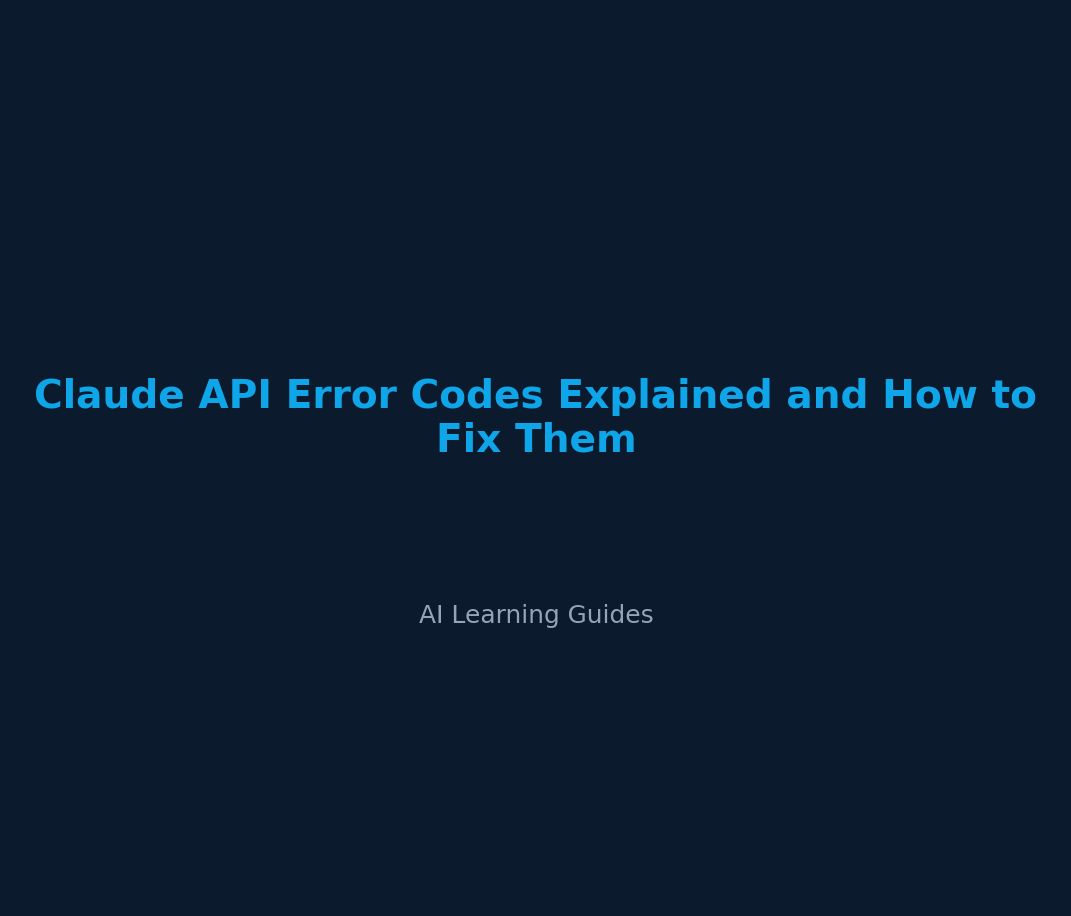 Claude API Error Codes Explained and How to Fix Them

AI Learning Guides